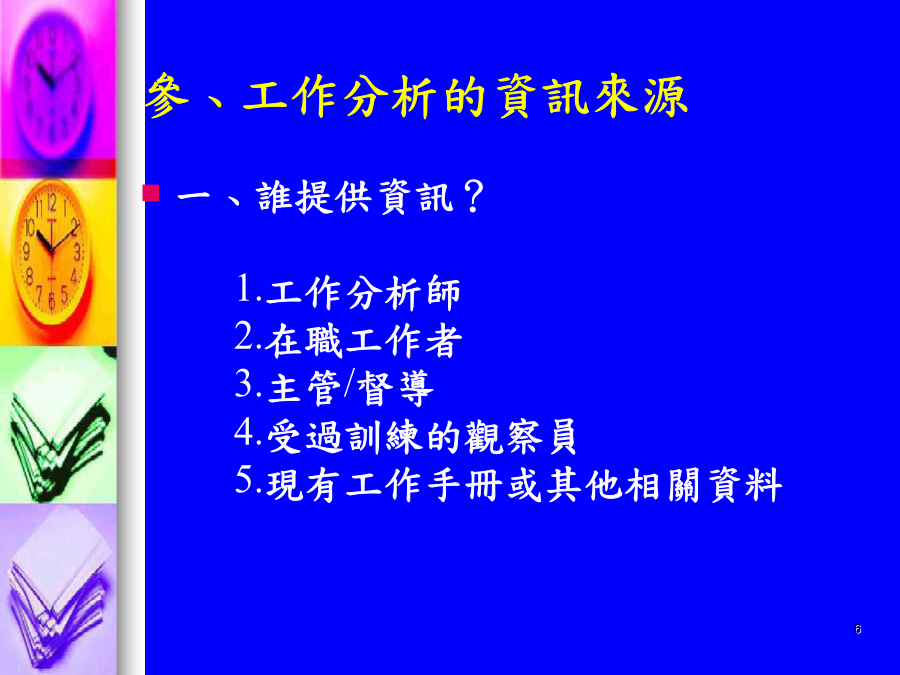 參、工作分析的資訊來源

一、誰提供資訊？

1.工作分析師
2.在職工作者
3.主管/督導
4.受過訓練的觀察員
5.現有工作手冊或其他相關資料

6